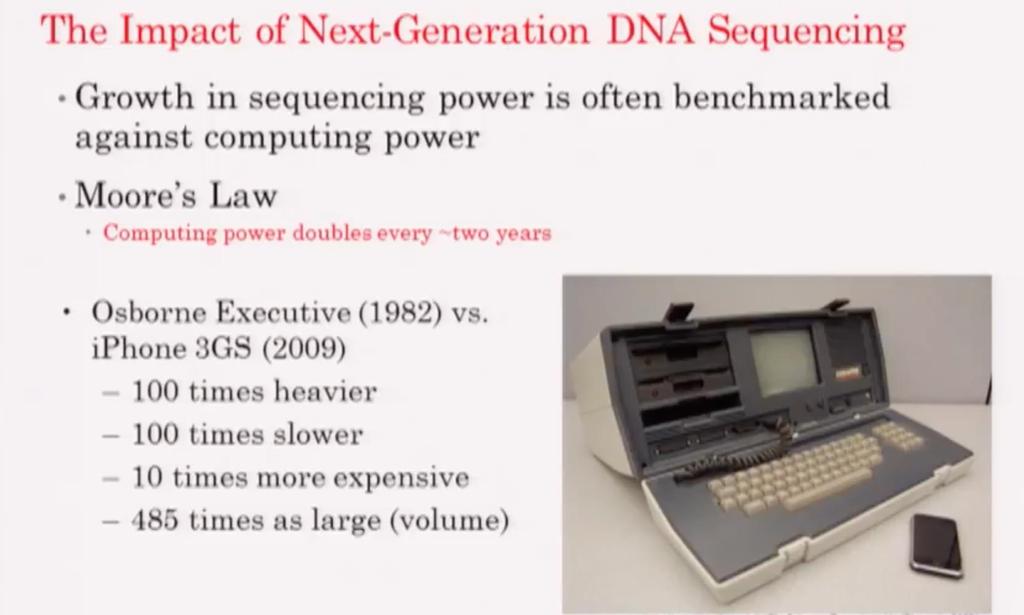 The Impact of Next-Generation DNA Sequencing

• Growth in sequencing power is often benchmarked against computing power

• Moore's Law
  • Computing power doubles every ~two years

• Osborne Executive (1982) vs. iPhone 3GS (2009)
  – 100 times heavier
  – 100 times slower
  – 10 times more expensive
  – 485 times as large (volume)